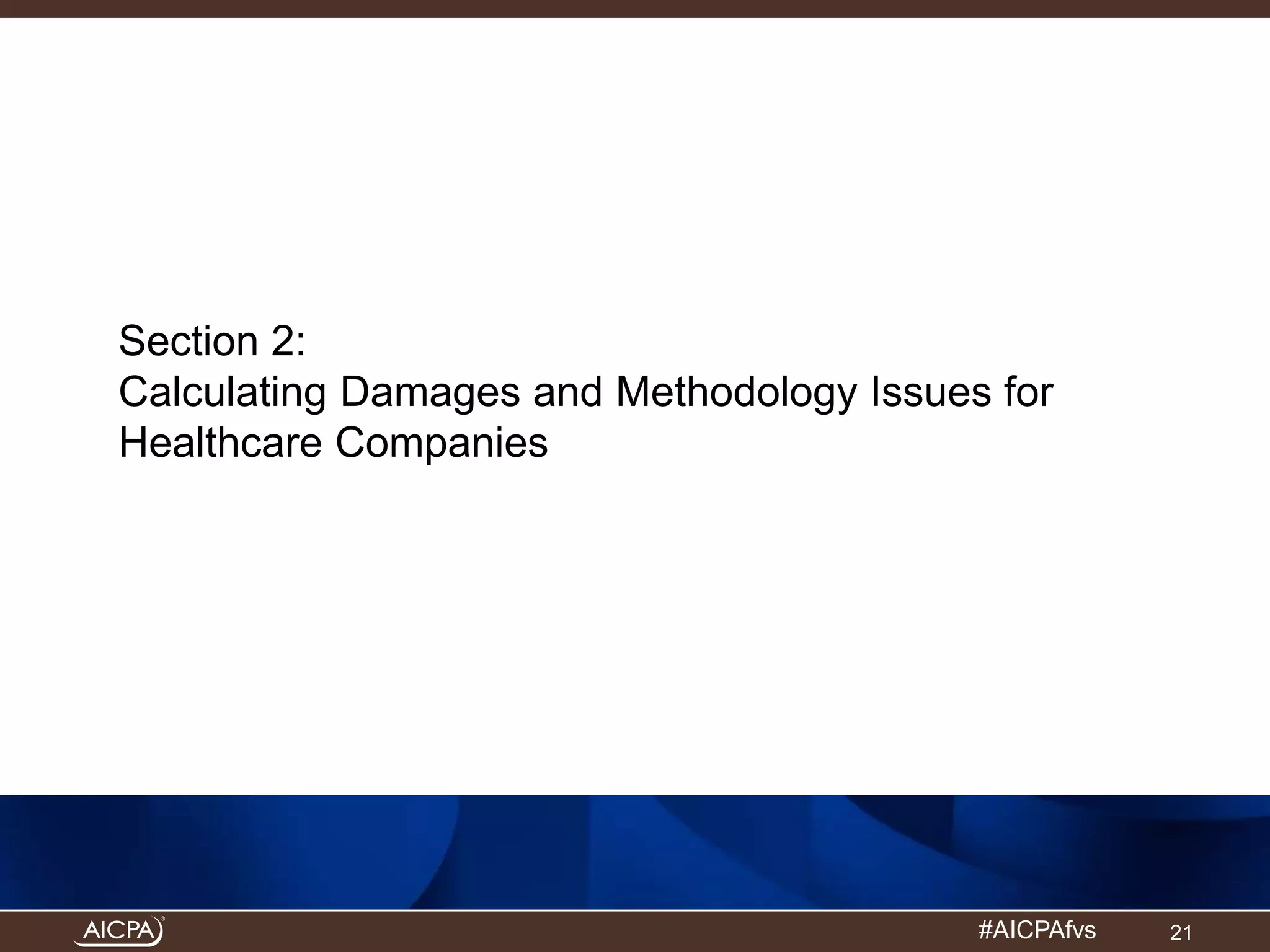 Section 2:
Calculating Damages and Methodology Issues for Healthcare Companies

AICPA®

#AICPAfvs

21